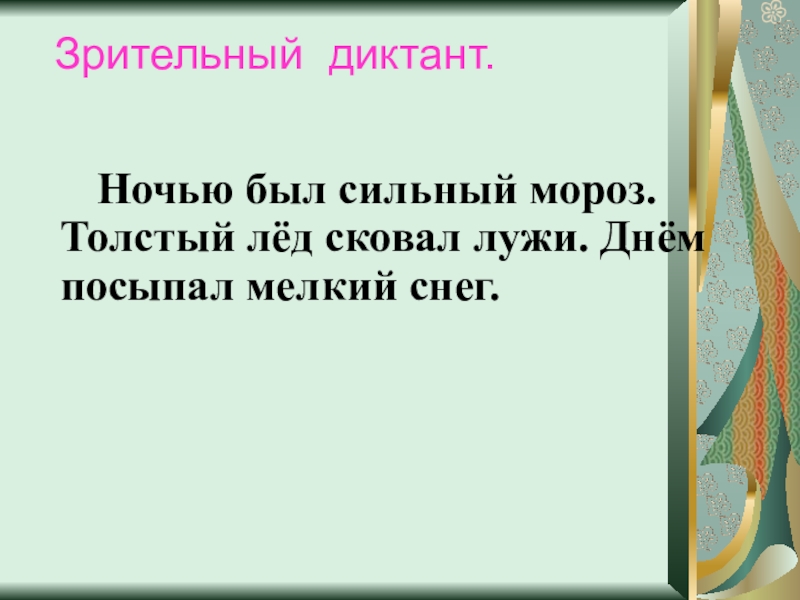 Зрительный диктант.

Ночью был сильный мороз. Толстый лёд сковал лужи. Днём посыпал мелкий снег.